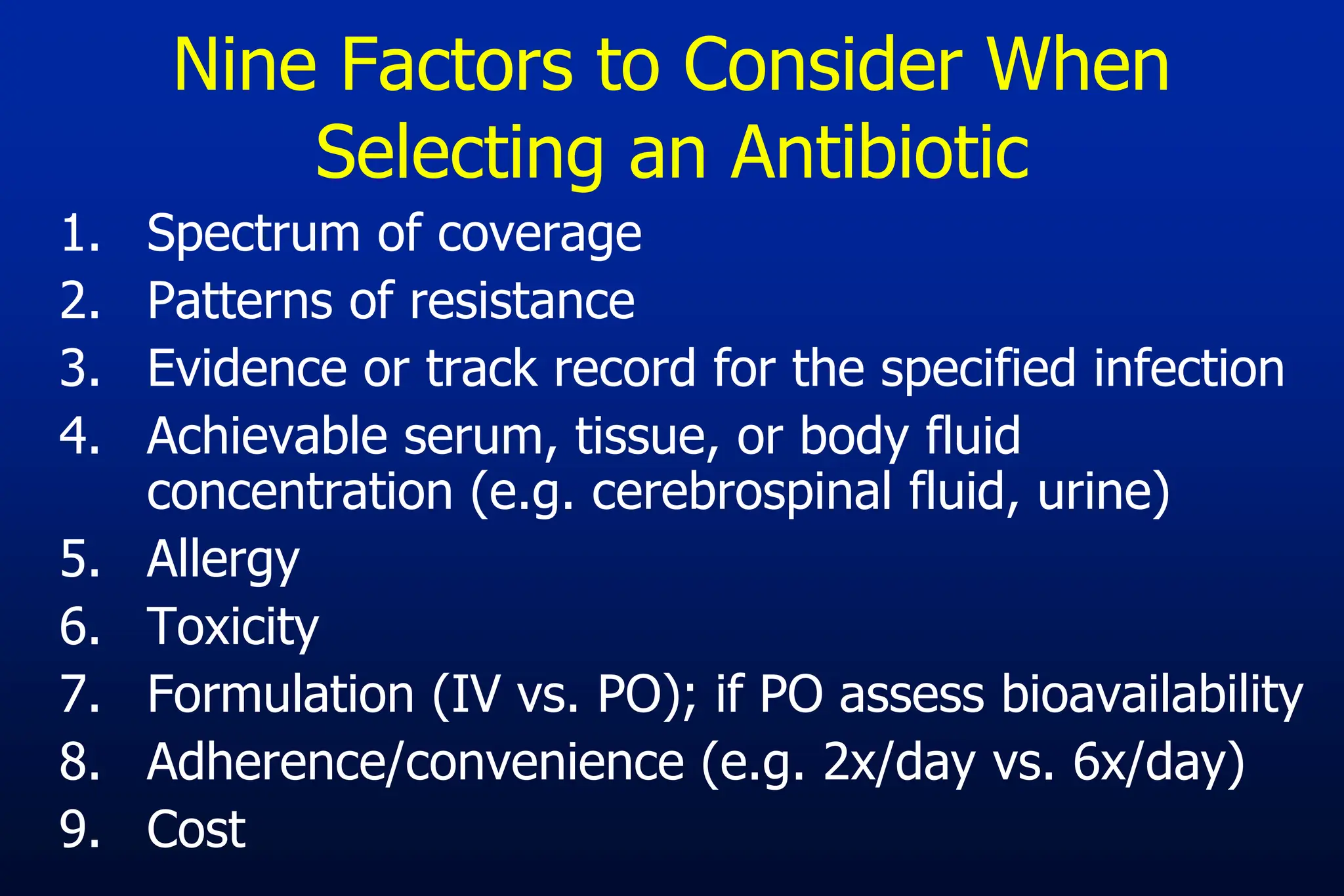 Nine Factors to Consider When Selecting an Antibiotic

1. Spectrum of coverage
2. Patterns of resistance
3. Evidence or track record for the specified infection
4. Achievable serum, tissue, or body fluid concentration (e.g. cerebrospinal fluid, urine)
5. Allergy
6. Toxicity
7. Formulation (IV vs. PO); if PO assess bioavailability
8. Adherence/convenience (e.g. 2x/day vs. 6x/day)
9. Cost